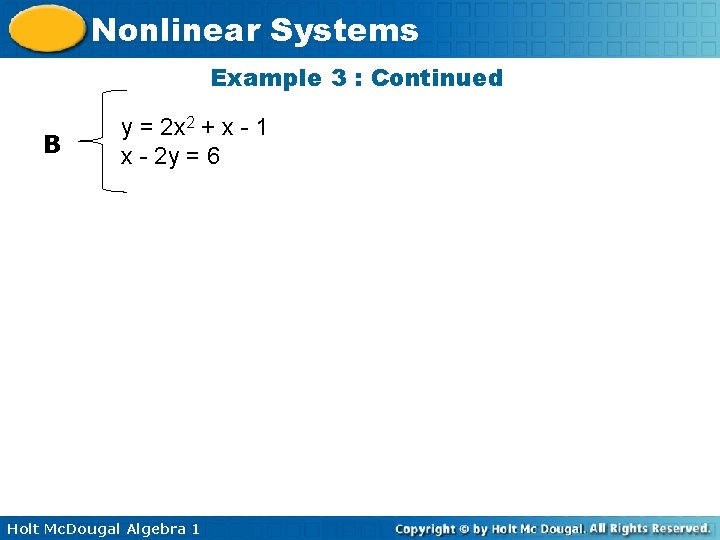 Nonlinear Systems

Example 3 : Continued

B

$y = 2x^2 + x - 1$
$x - 2y = 6$

Holt McDougal Algebra 1

Copyright © by Holt Mc Dougal. All Rights Reserved.